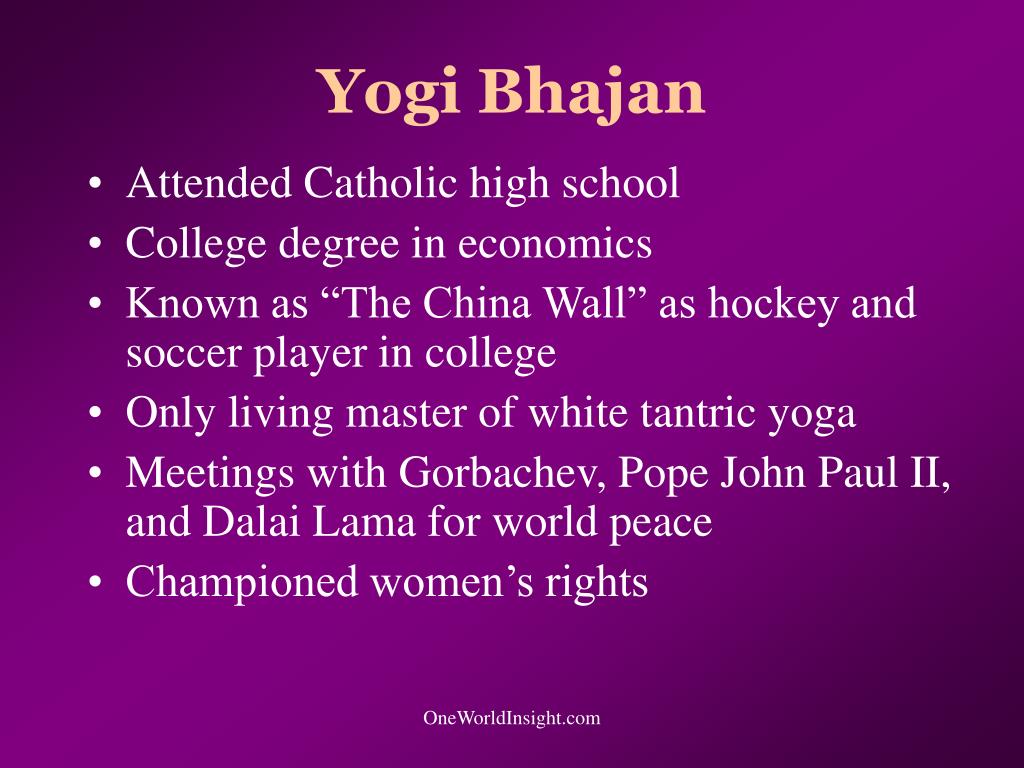 Yogi Bhajan

• Attended Catholic high school
• College degree in economics
• Known as “The China Wall” as hockey and soccer player in college
• Only living master of white tantric yoga
• Meetings with Gorbachev, Pope John Paul II, and Dalai Lama for world peace
• Championed women’s rights

OneWorldInsight.com